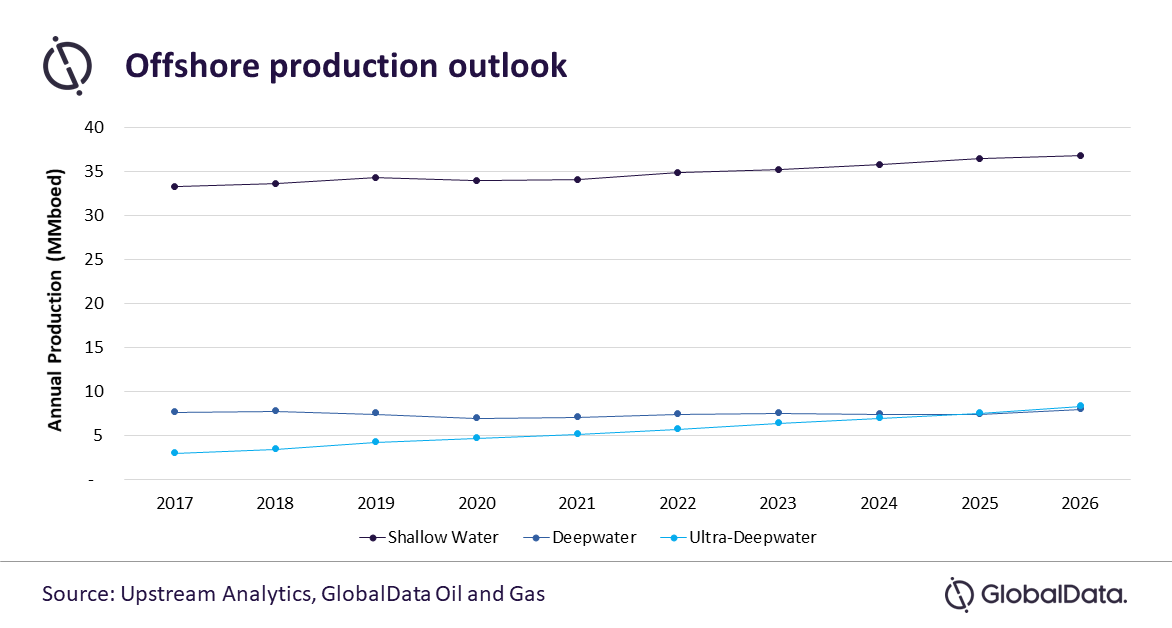 Offshore production outlook

Annual Production (MMboed)

40
35
30
25
20
15
10
5
-

2017 2018 2019 2020 2021 2022 2023 2024 2025 2026

Shallow Water
Deepwater
Ultra-Deepwater

Source: Upstream Analytics, GlobalData Oil and Gas

GlobalData.